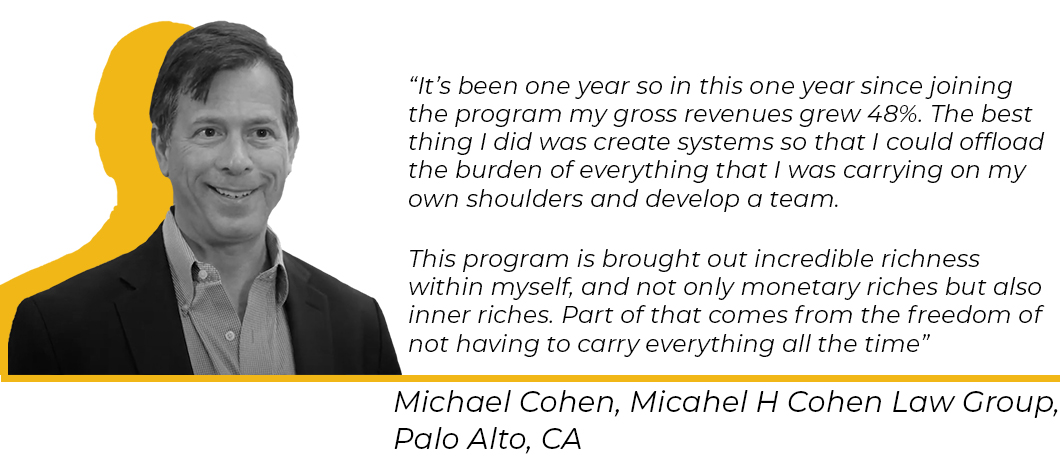 “It’s been one year so in this one year since joining the program my gross revenues grew 48%. The best thing I did was create systems so that I could offload the burden of everything that I was carrying on my own shoulders and develop a team.

This program is brought out incredible richness within myself, and not only monetary riches but also inner riches. Part of that comes from the freedom of not having to carry everything all the time”

Michael Cohen, Micahel H Cohen Law Group, Palo Alto, CA